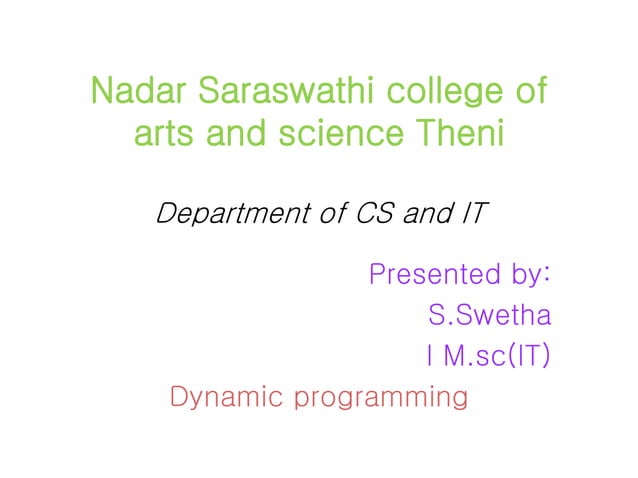 Nadar Saraswathi college of arts and science Theni

Department of CS and IT

Presented by:
S.Swetha
I M.sc(IT)

Dynamic programming